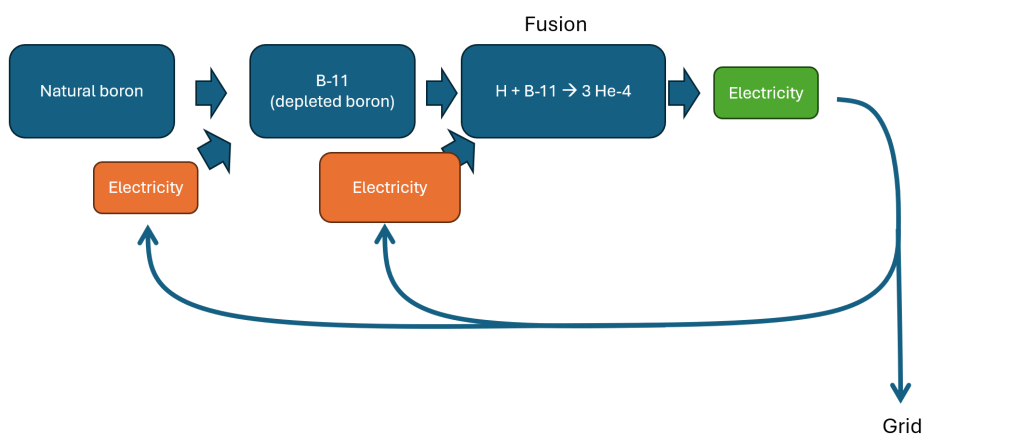 Fusion

Natural boron

B-11 (depleted boron)

H + B-11 → 3 He-4

Electricity

Electricity

Electricity

Grid